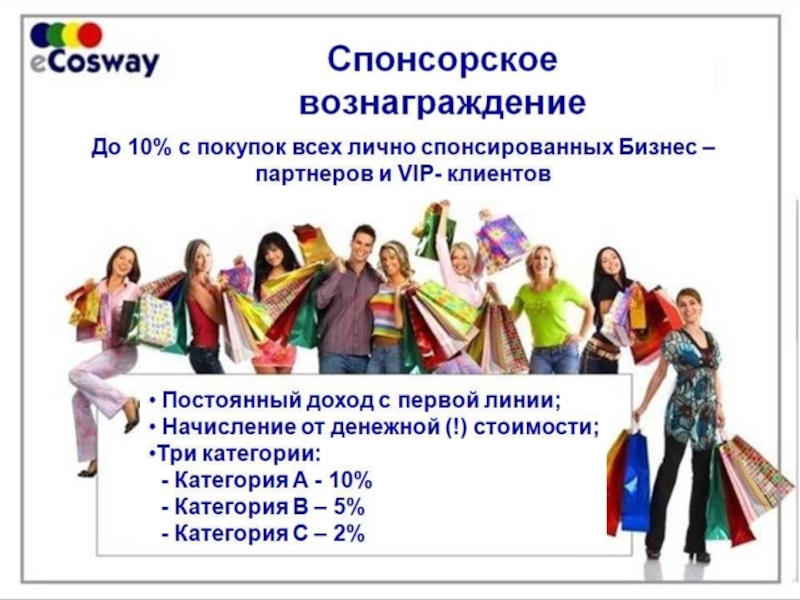 eCosway

Спонсорское вознаграждение

До 10% с покупок всех лично спонсированных Бизнес – партнеров и VIP- клиентов

• Постоянный доход с первой линии;
• Начисление от денежной (!) стоимости;
•Три категории:
- Категория А - 10%
- Категория В – 5%
- Категория С – 2%